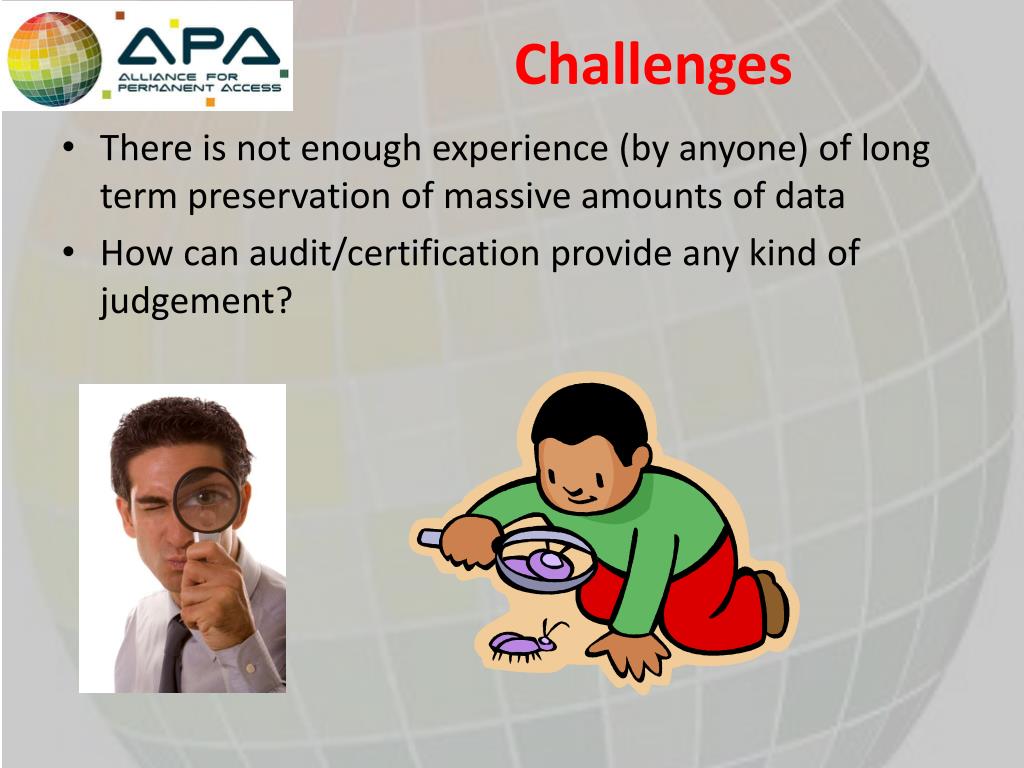 APA
ALLIANCE FOR PERMANENT ACCESS

Challenges

• There is not enough experience (by anyone) of long term preservation of massive amounts of data
• How can audit/certification provide any kind of judgement?